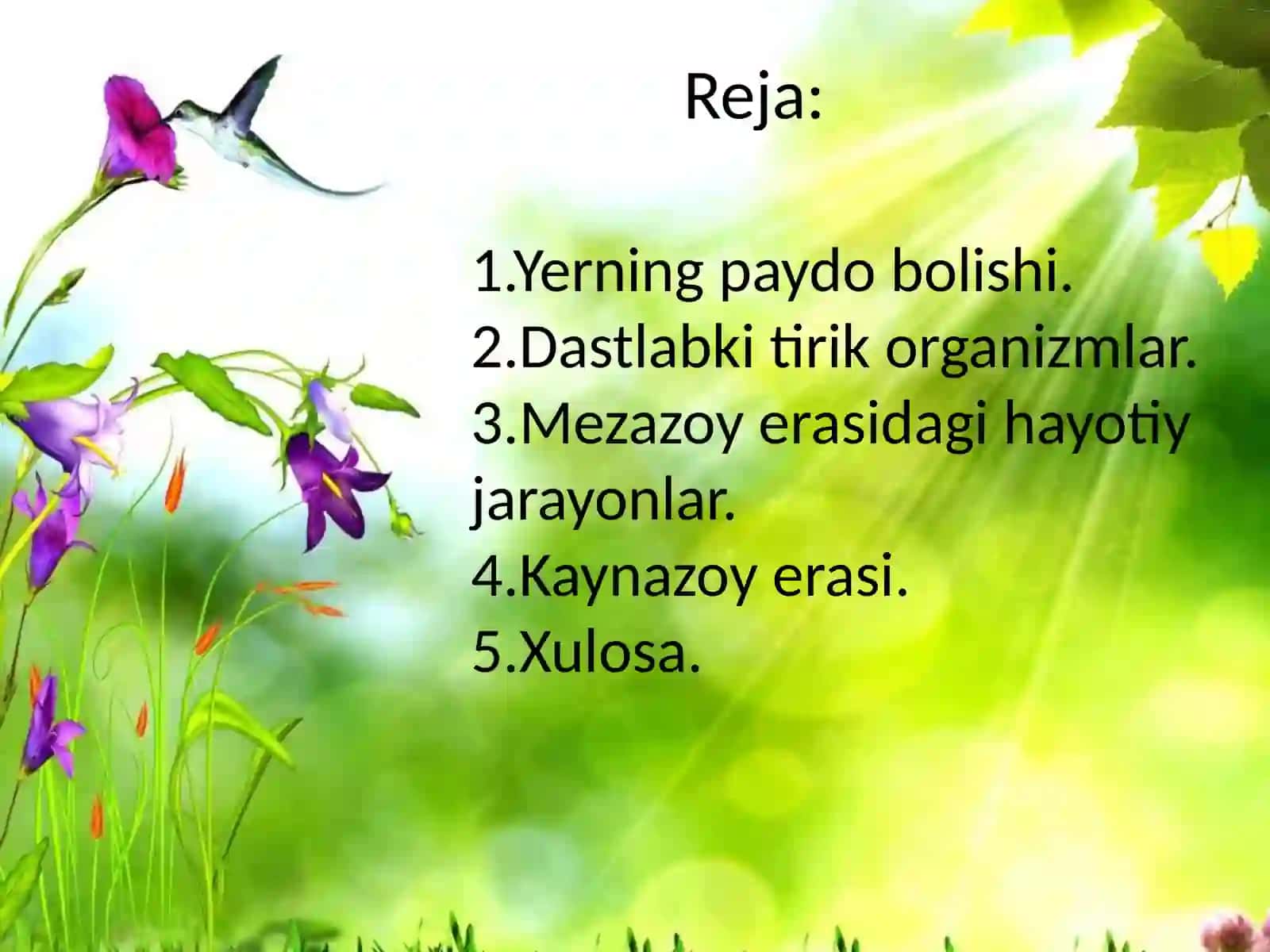 Reja:

1.Yerning paydo bolishi.
2.Dastlabki tirik organizmlar.
3.Mezazoy erasidagi hayotiy jarayonlar.
4.Kaynazoy erasi.
5.Xulosa.